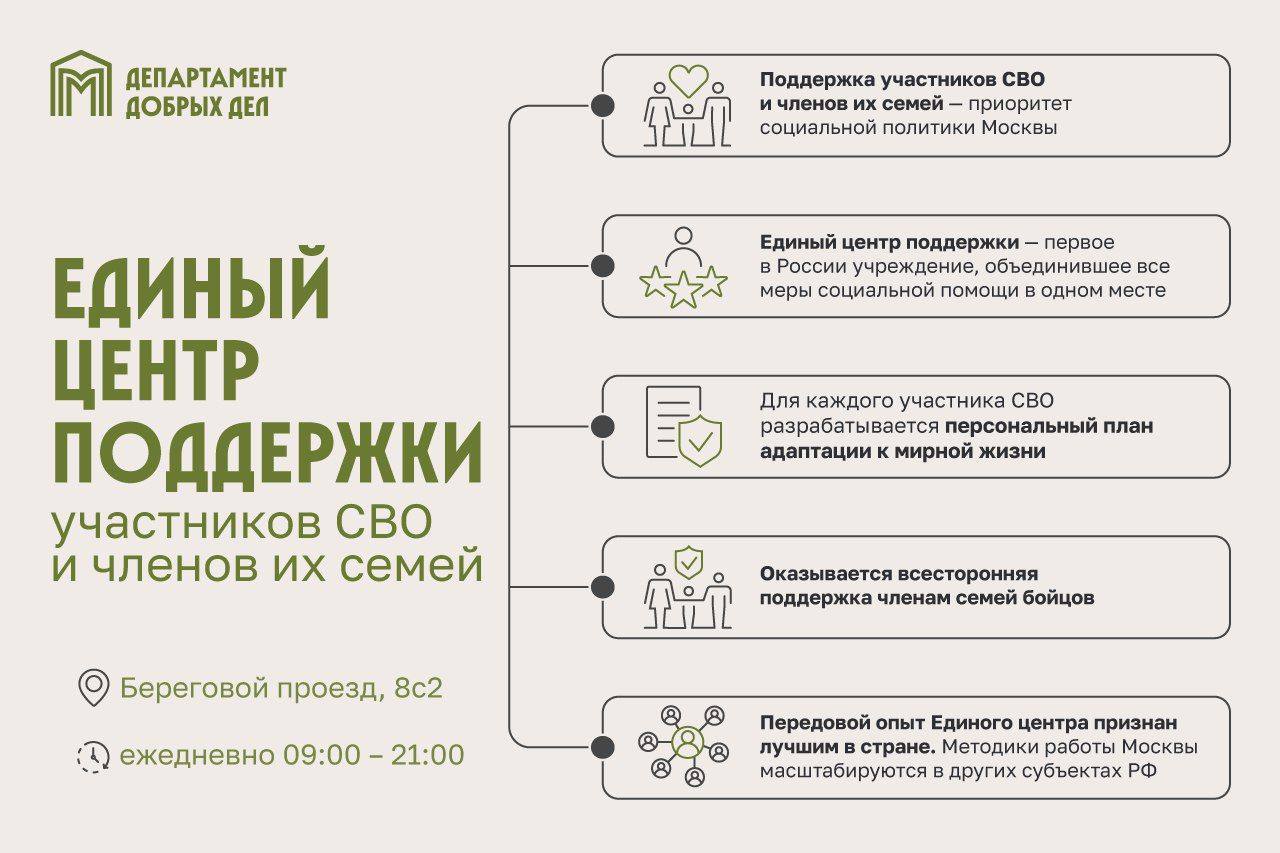 ДЕПАРТАМЕНТ ДОБРЫХ ДЕЛ

ЕДИНЫЙ ЦЕНТР ПОДДЕРЖКИ участников СВО и членов их семей

Береговой проезд, 8с2

ежедневно 09:00 – 21:00

Поддержка участников СВО и членов их семей — приоритет социальной политики Москвы

Единый центр поддержки — первое в России учреждение, объединившее все меры социальной помощи в одном месте

Для каждого участника СВО разрабатывается персональный план адаптации к мирной жизни

Оказывается всесторонняя поддержка членам семей бойцов

Передовой опыт Единого центра признан лучшим в стране. Методики работы Москвы масштабируются в других субъектах РФ